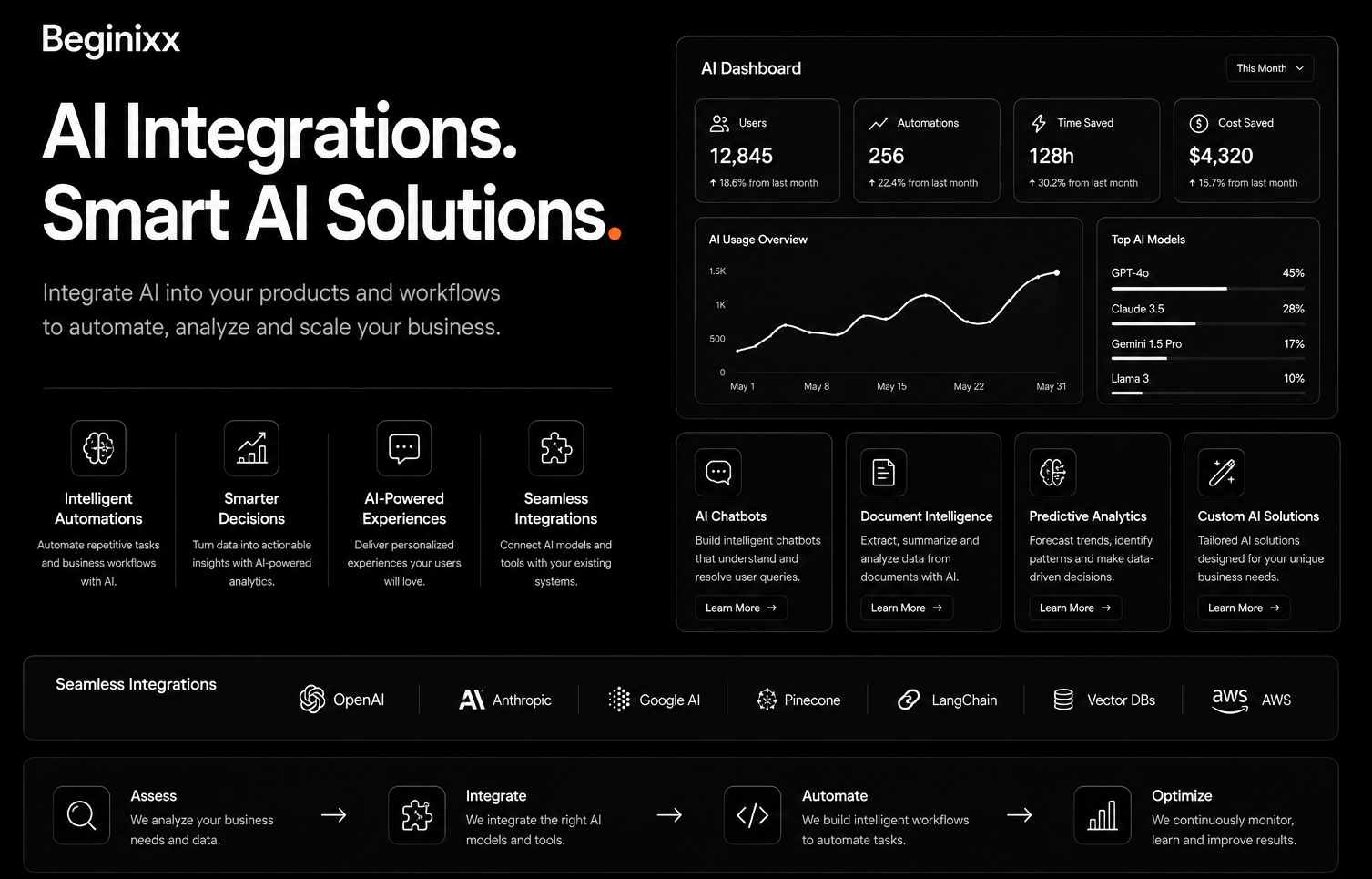 Beginixx

AI Integrations.
Smart AI Solutions.

Integrate AI into your products and workflows to automate, analyze and scale your business.

Intelligent Automations
Automate repetitive tasks and business workflows with AI.

Smarter Decisions
Turn data into actionable insights with AI-powered analytics.

AI-Powered Experiences
Deliver personalized experiences your users will love.

Seamless Integrations
Connect AI models and tools with your existing systems.

AI Dashboard
This Month

Users
12,845
↑ 18.6% from last month

Automations
256
↑ 22.4% from last month

Time Saved
128h
↑ 30.2% from last month

Cost Saved
$4,320
↑ 16.7% from last month

AI Usage Overview
1.5K
1K
500
0
May 1 May 8 May 15 May 22 May 31

Top AI Models
GPT-4o 45%
Claude 3.5 28%
Gemini 1.5 Pro 17%
Llama 3 10%

AI Chatbots
Build intelligent chatbots that understand and resolve user queries.
Learn More →

Document Intelligence
Extract, summarize and analyze data from documents with AI.
Learn More →

Predictive Analytics
Forecast trends, identify patterns and make data-driven decisions.
Learn More →

Custom AI Solutions
Tailored AI solutions designed for your unique business needs.
Learn More →

Seamless Integrations
OpenAI Anthropic Google AI Pinecone LangChain Vector DBs aws AWS

Assess
We analyze your business needs and data.
→
Integrate
We integrate the right AI models and tools.
→
Automate
We build intelligent workflows to automate tasks.
→
Optimize
We continuously monitor, learn and improve results.